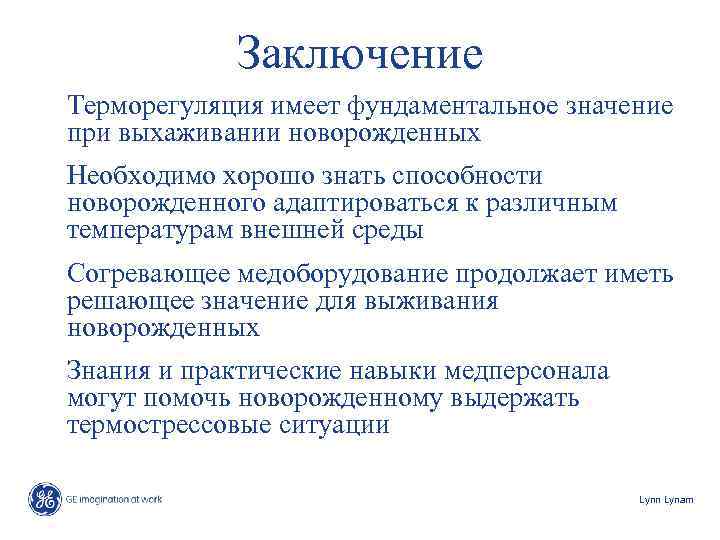 Заключение

Терморегуляция имеет фундаментальное значение при выхаживании новорожденных

Необходимо хорошо знать способности новорожденного адаптироваться к различным температурам внешней среды

Согревающее медоборудование продолжает иметь решающее значение для выживания новорожденных

Знания и практические навыки медперсонала могут помочь новорожденному выдержать термострессовые ситуации

GE imagination at work

Lynn Lynam